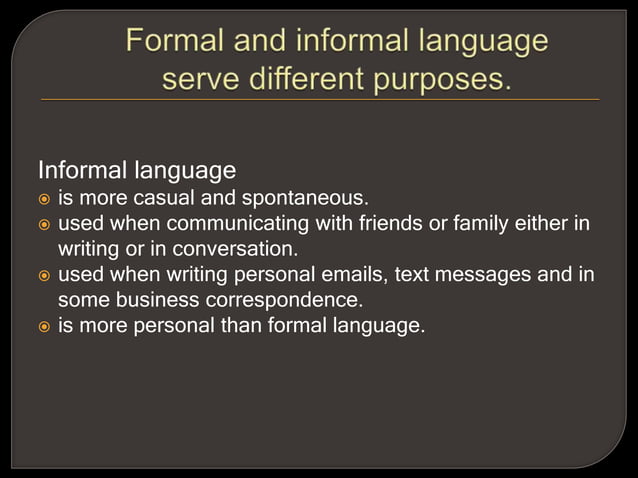 Formal and informal language serve different purposes.

Informal language
- is more casual and spontaneous.
- used when communicating with friends or family either in writing or in conversation.
- used when writing personal emails, text messages and in some business correspondence.
- is more personal than formal language.